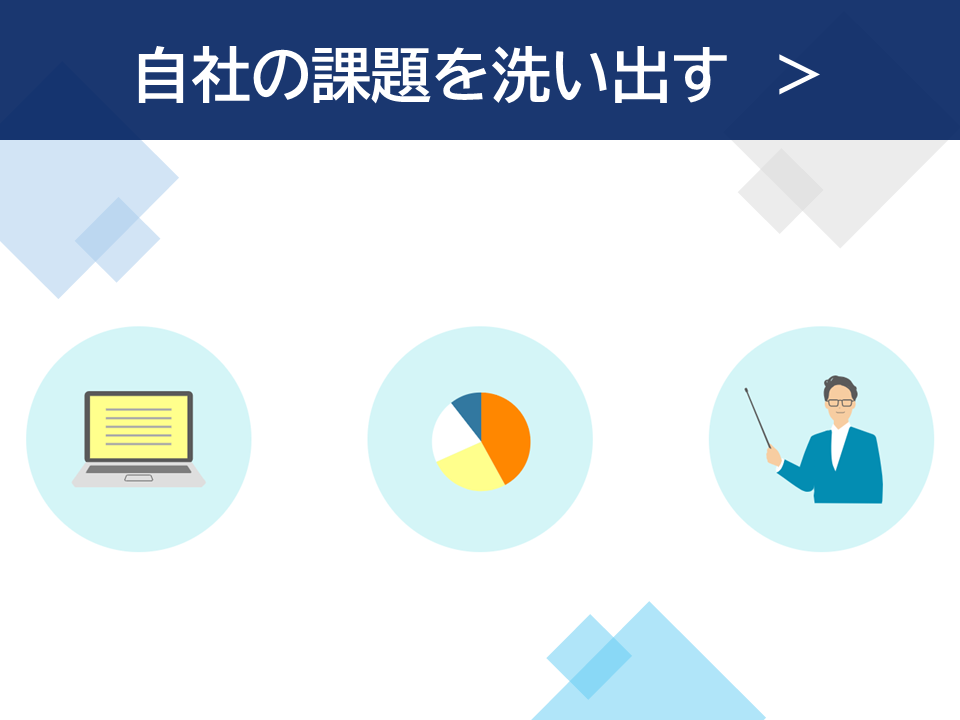 自社の課題を洗い出す ＞